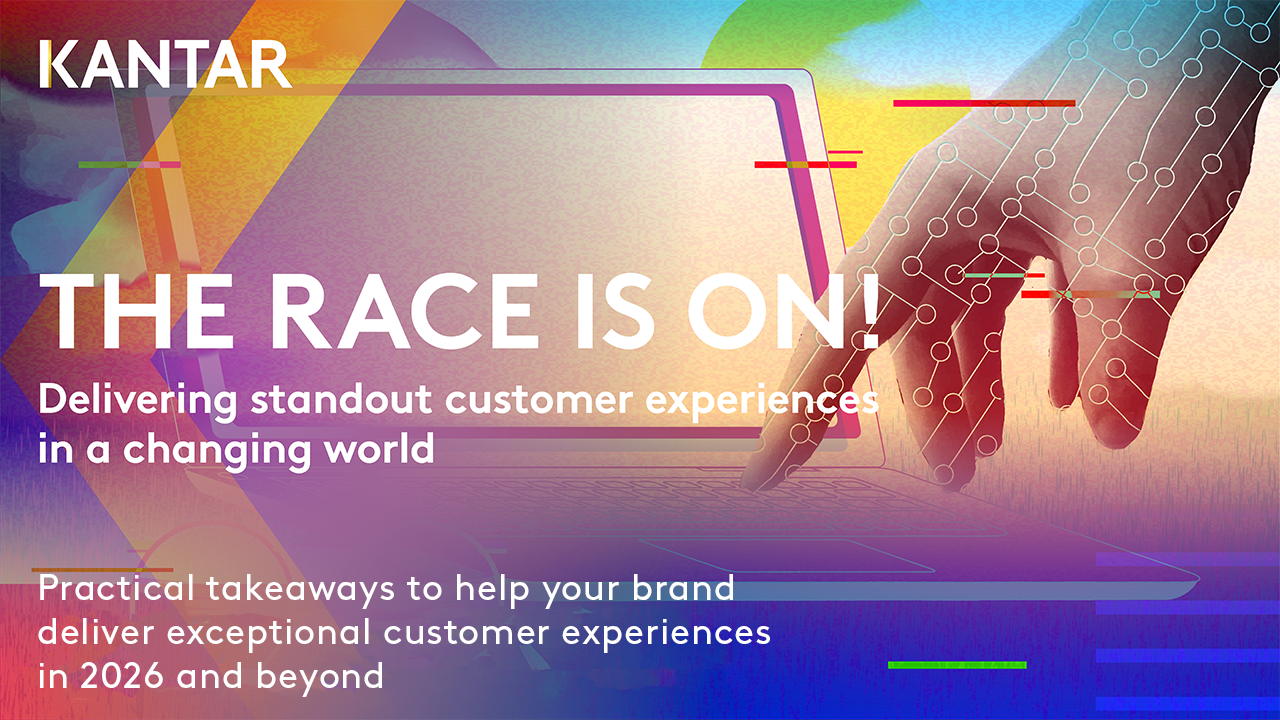 KANTAR

THE RACE IS ON!

Delivering standout customer experiences in a changing world

Practical takeaways to help your brand deliver exceptional customer experiences in 2026 and beyond